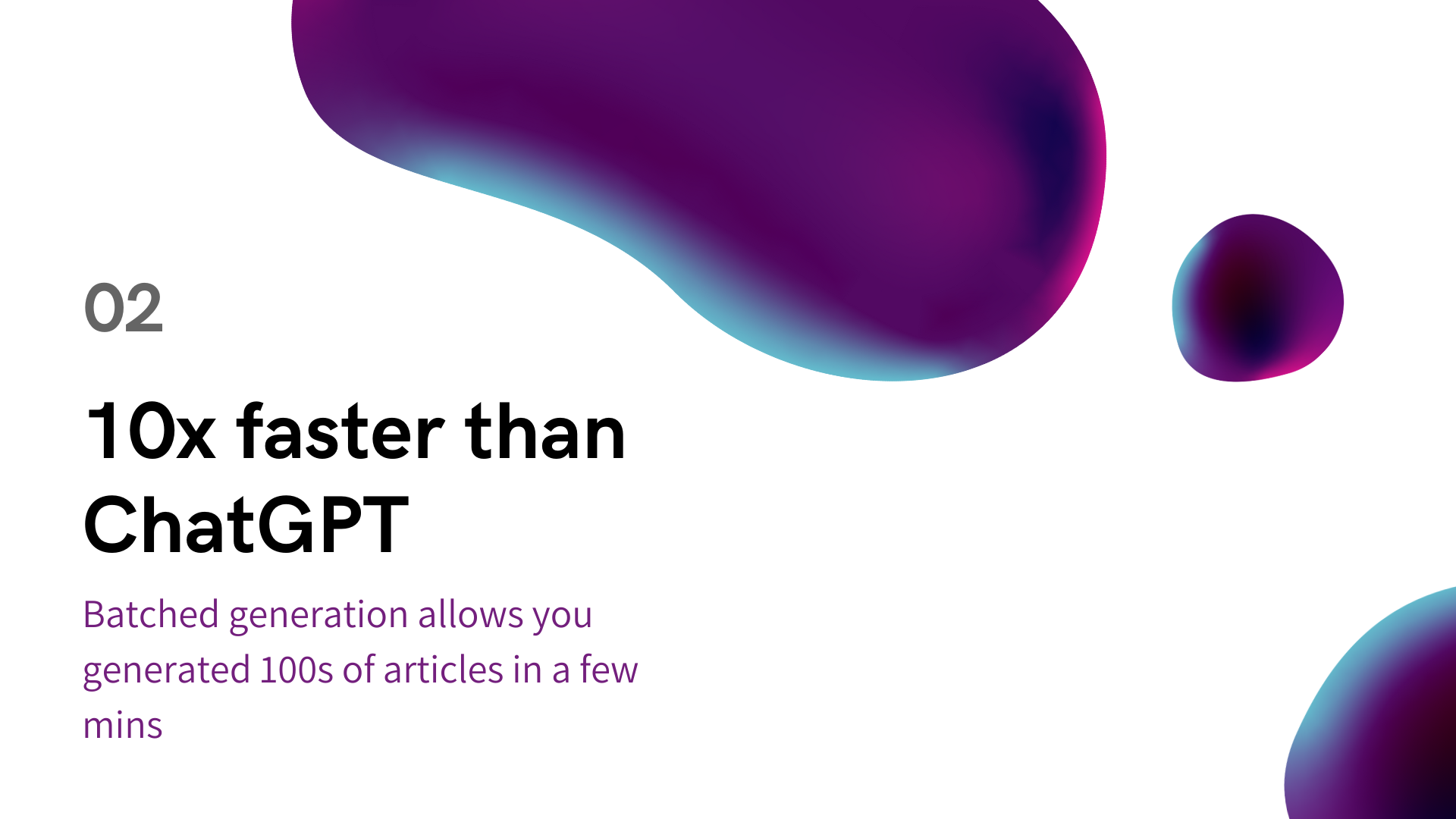 02

10x faster than ChatGPT

Batched generation allows you generated 100s of articles in a few mins